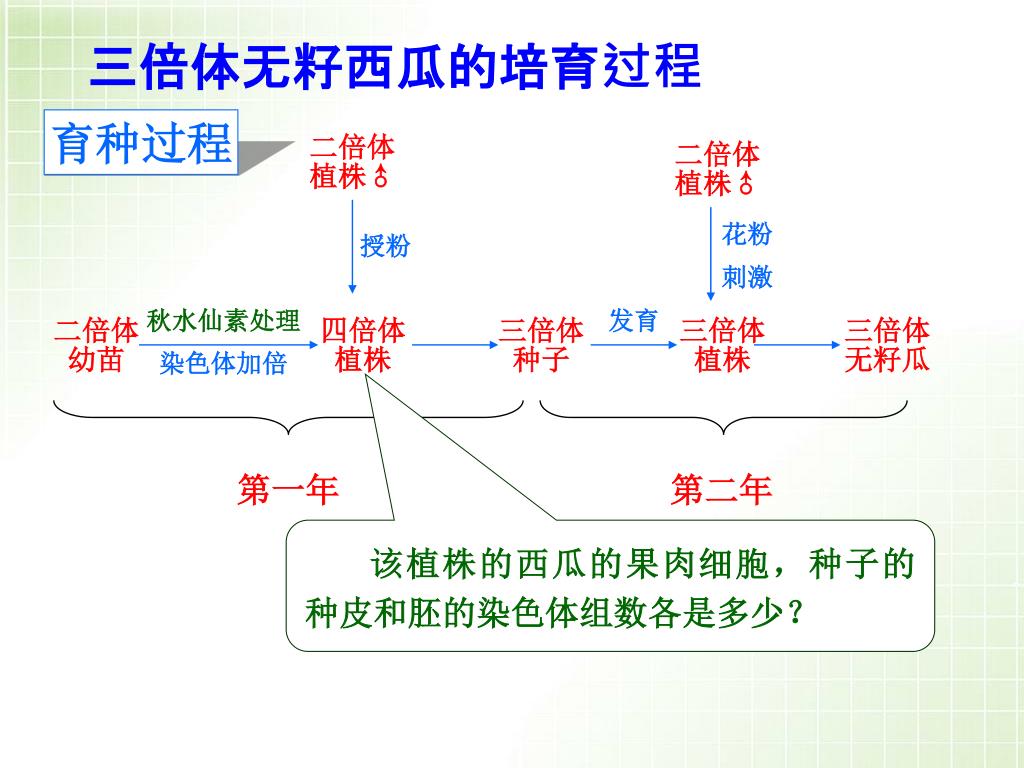 三倍体无籽西瓜的培育过程

育种过程

二倍体植株♂

授粉

二倍体植株♂

花粉

刺激

二倍体幼苗

秋水仙素处理

染色体加倍

四倍体植株

三倍体种子

发育

三倍体植株

三倍体无籽瓜

第一年

第二年

该植株的西瓜的果肉细胞，种子的种皮和胚的染色体组数各是多少？